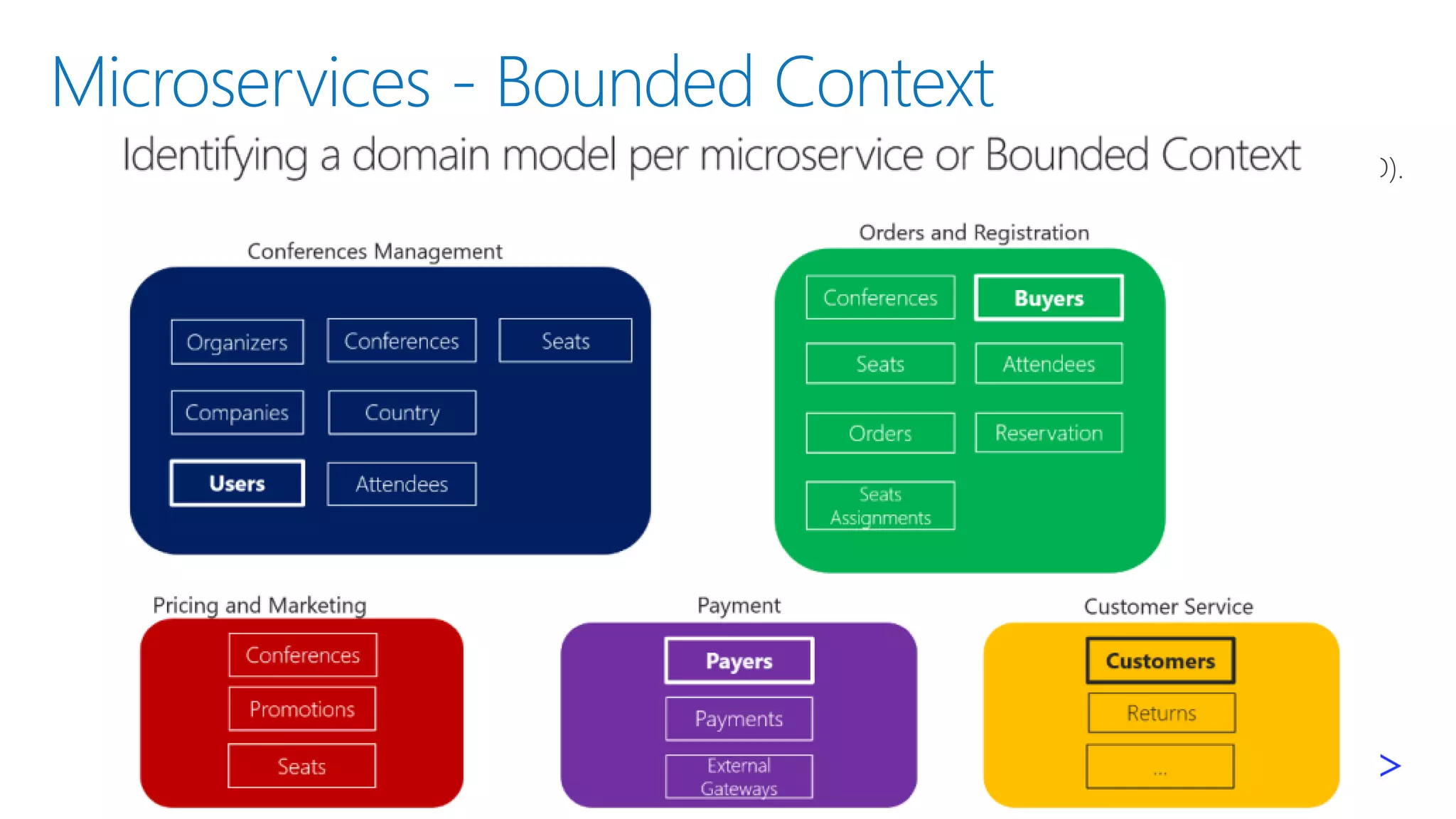 Microservices - Bounded Context

Identifying a domain model per microservice or Bounded Context

)).

Conferences Management

Organizers

Conferences

Seats

Companies

Country

Users

Attendees

Orders and Registration

Conferences

Buyers

Seats

Attendees

Orders

Reservation

Seats Assignments

Pricing and Marketing

Conferences

Promotions

Seats

Payment

Payers

Payments

External Gateways

Customer Service

Customers

Returns

...

>